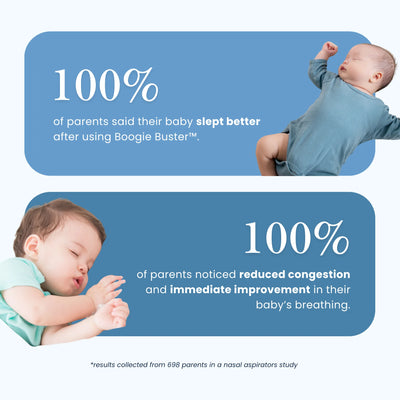 100%

of parents said their baby slept better after using Boogie Buster™.

100%

of parents noticed reduced congestion and immediate improvement in their baby's breathing.

*results collected from 698 parents in a nasal aspirators study